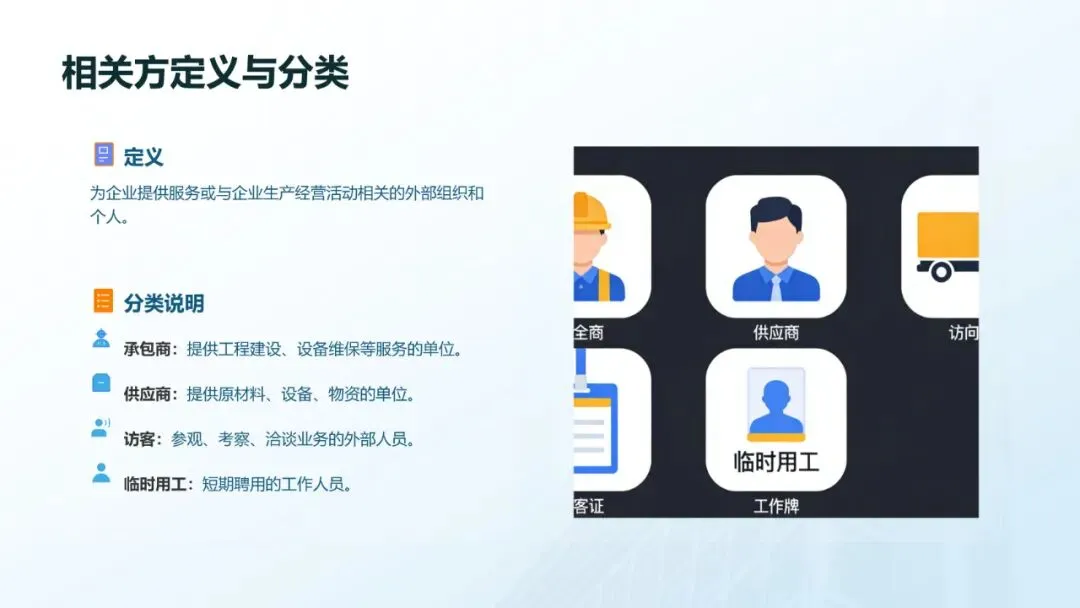 相关方定义与分类

定义

为企业提供服务或与企业生产经营活动相关的外部组织和个人。

分类说明

承包商：提供工程建设、设备维保等服务的单位。

供应商：提供原材料、设备、物资的单位。

访客：参观、考察、洽谈业务的外部人员。

临时用工：短期聘用的工作人员。

全商

供应商

访问

临时用工

客证

工作牌